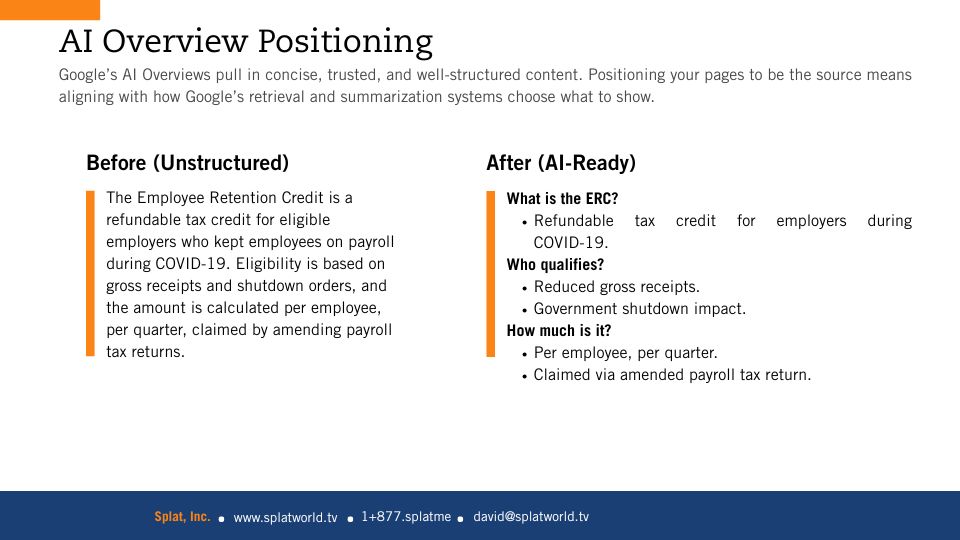 AI Overview Positioning

Google's AI Overviews pull in concise, trusted, and well-structured content. Positioning your pages to be the source means aligning with how Google's retrieval and summarization systems choose what to show.

Before (Unstructured)

The Employee Retention Credit is a refundable tax credit for eligible employers who kept employees on payroll during COVID-19. Eligibility is based on gross receipts and shutdown orders, and the amount is calculated per employee, per quarter, claimed by amending payroll tax returns.

After (AI-Ready)

What is the ERC?
• Refundable tax credit for employers during COVID-19.
Who qualifies?
• Reduced gross receipts.
• Government shutdown impact.
How much is it?
• Per employee, per quarter.
• Claimed via amended payroll tax return.

Splat, Inc. • www.splatworld.tv • 1+877.splatme • david@splatworld.tv